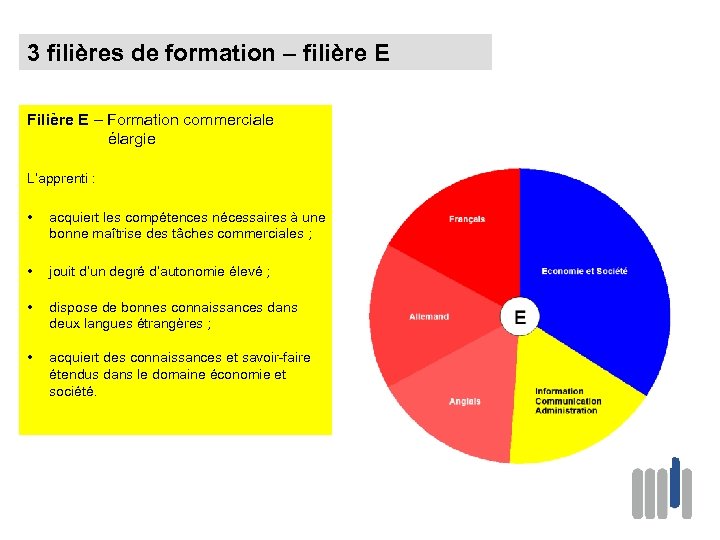 3 filières de formation – filière E

Filière E – Formation commerciale élargie

L'apprenti :

• acquiert les compétences nécessaires à une bonne maîtrise des tâches commerciales ;

• jouit d'un degré d'autonomie élevé ;

• dispose de bonnes connaissances dans deux langues étrangères ;

• acquiert des connaissances et savoir-faire étendus dans le domaine économie et société.

Français

Economie et Société

Allemand

E

Anglais

Information Communication Administration